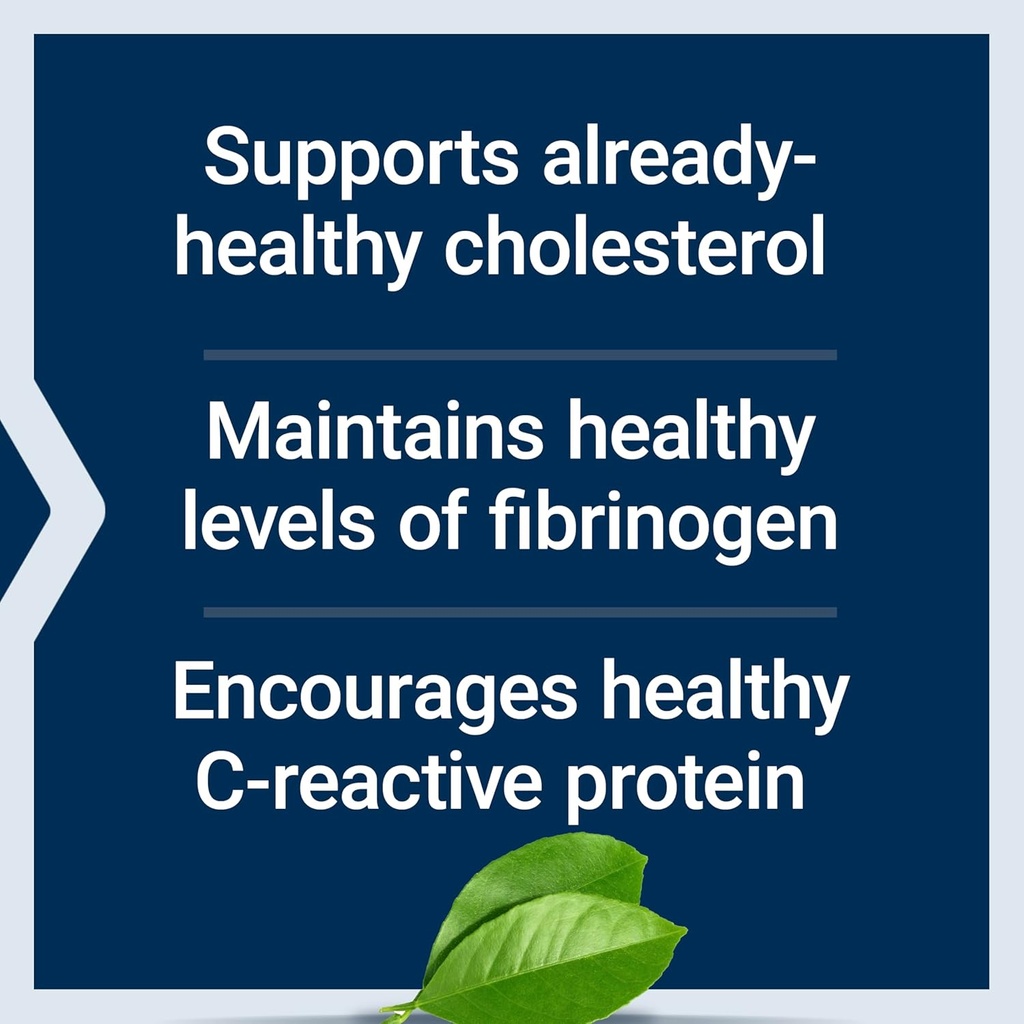 Supports already-healthy cholesterol

Maintains healthy levels of fibrinogen

Encourages healthy C-reactive protein